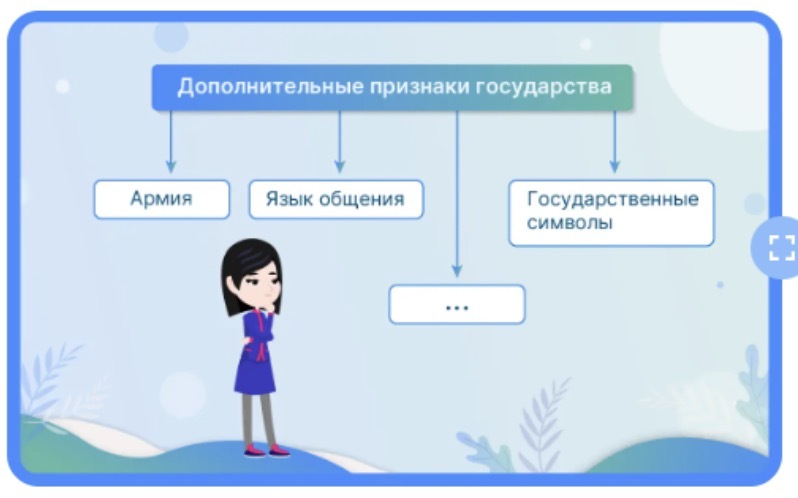 Дополнительные признаки государства

Армия

Язык общения

...

Государственные символы